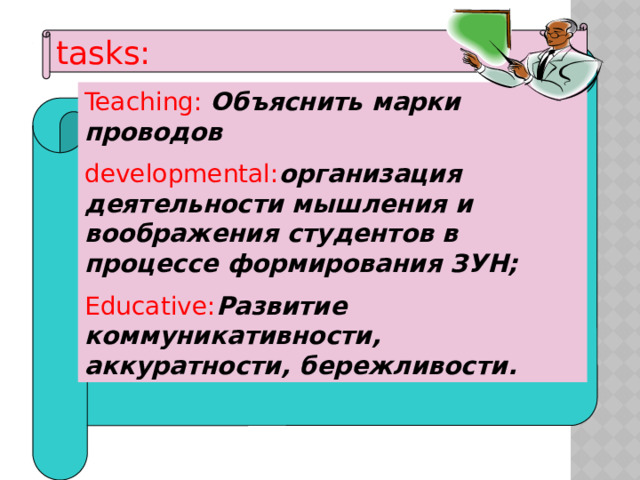 tasks:

Teaching: Объяснить марки проводов

developmental:организация деятельности мышления и воображения студентов в процессе формирования ЗУН;

Educative:Развитие коммуникативности, аккуратности, бережливости.